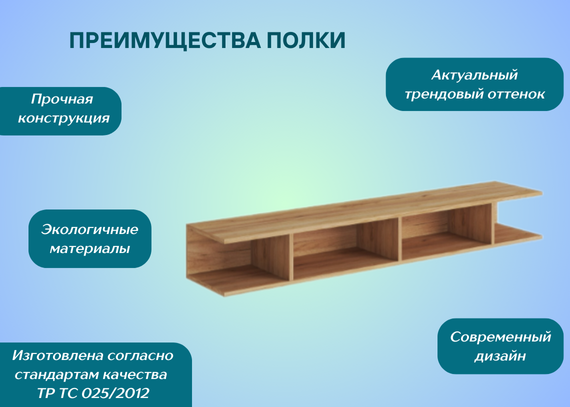 ПРЕИМУЩЕСТВА ПОЛКИ

Прочная конструкция

Актуальный трендовый оттенок

Экологичные материалы

Изготовлена согласно стандартам качества ТР ТС 025/2012

Современный дизайн